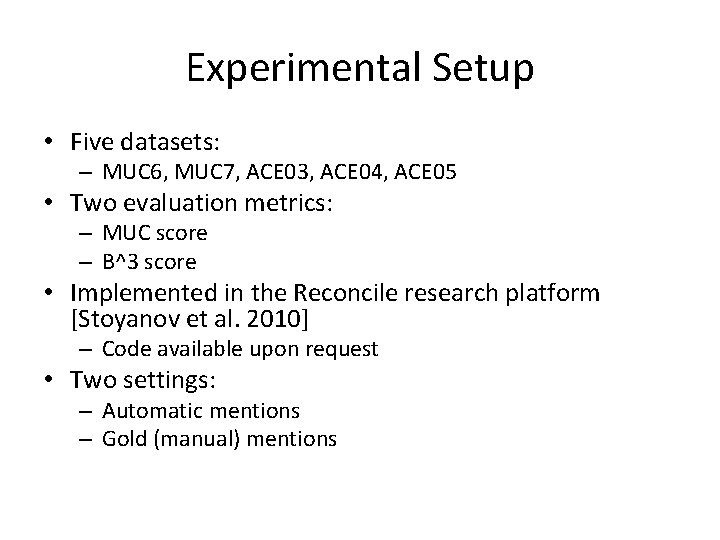 Experimental Setup

• Five datasets:
– MUC6, MUC7, ACE03, ACE04, ACE05
• Two evaluation metrics:
– MUC score
– B^3 score
• Implemented in the Reconcile research platform [Stoyanov et al. 2010]
– Code available upon request
• Two settings:
– Automatic mentions
– Gold (manual) mentions